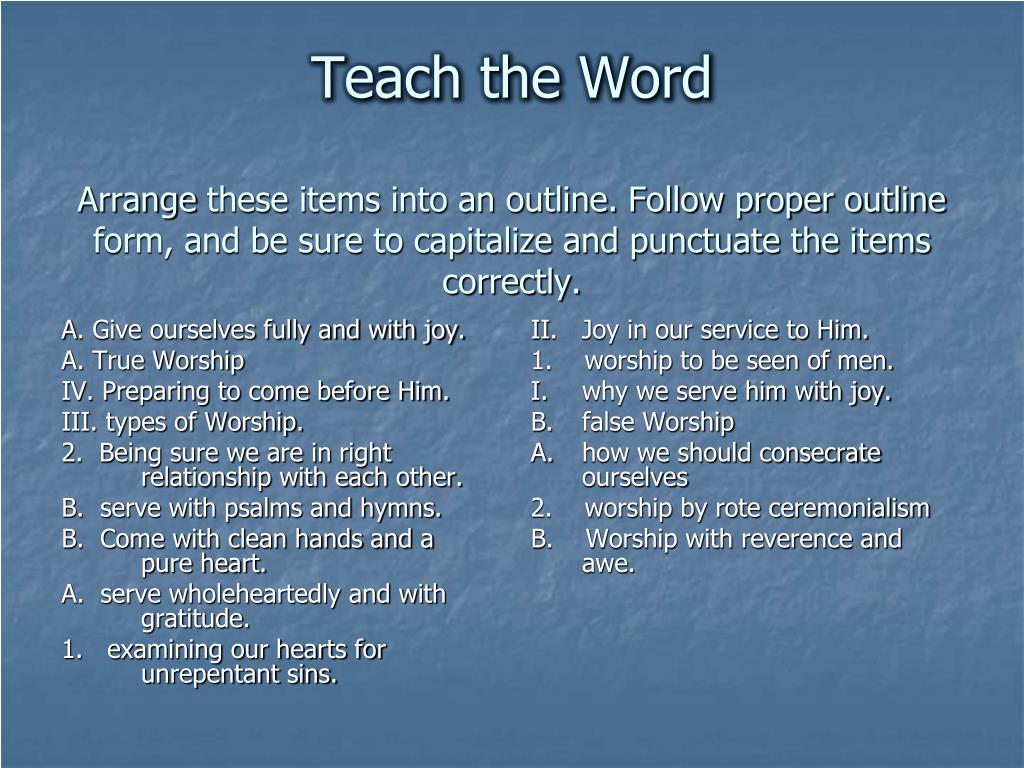 Teach the Word

Arrange these items into an outline. Follow proper outline form, and be sure to capitalize and punctuate the items correctly.

A. Give ourselves fully and with joy.
A. True Worship
IV. Preparing to come before Him.
III. types of Worship.
2. Being sure we are in right relationship with each other.
B. serve with psalms and hymns.
B. Come with clean hands and a pure heart.
A. serve wholeheartedly and with gratitude.
1. examining our hearts for unrepentant sins.

II. Joy in our service to Him.
1. worship to be seen of men.
I. why we serve him with joy.
B. false Worship
A. how we should consecrate ourselves
2. worship by rote ceremonialism
B. Worship with reverence and awe.